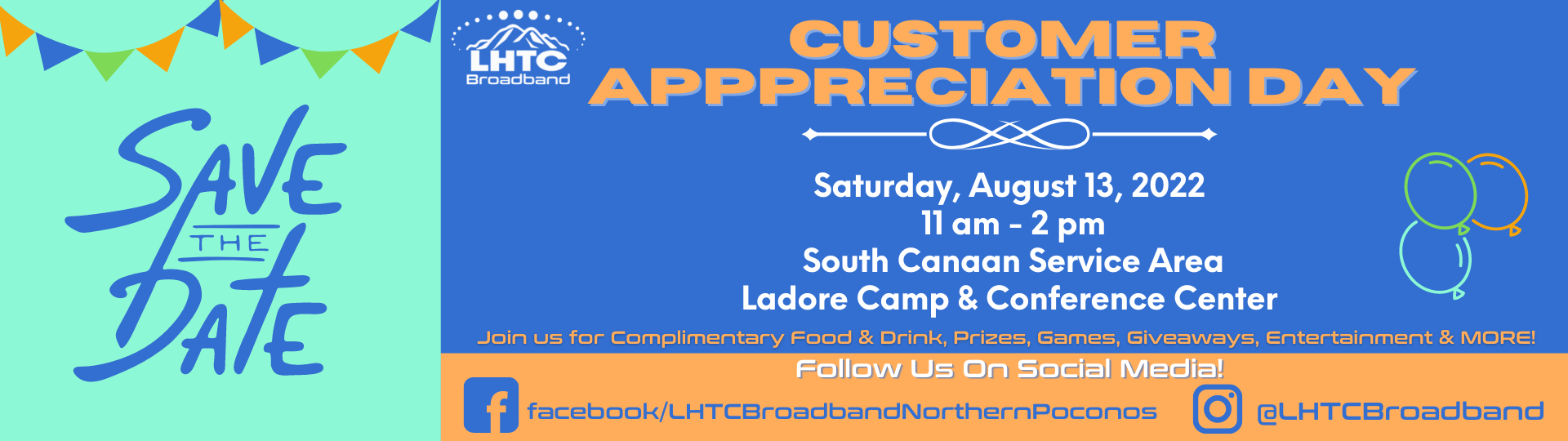 SAVE THE DATE

LHTC Broadband

CUSTOMER APPPRECIATION DAY

Saturday, August 13, 2022
11 am - 2 pm
South Canaan Service Area
Ladore Camp & Conference Center

Join us for Complimentary Food & Drink, Prizes, Games, Giveaways, Entertainment & MORE!

Follow Us On Social Media!

facebook/LHTCBroadbandNorthernPoconos @LHTCBroadband